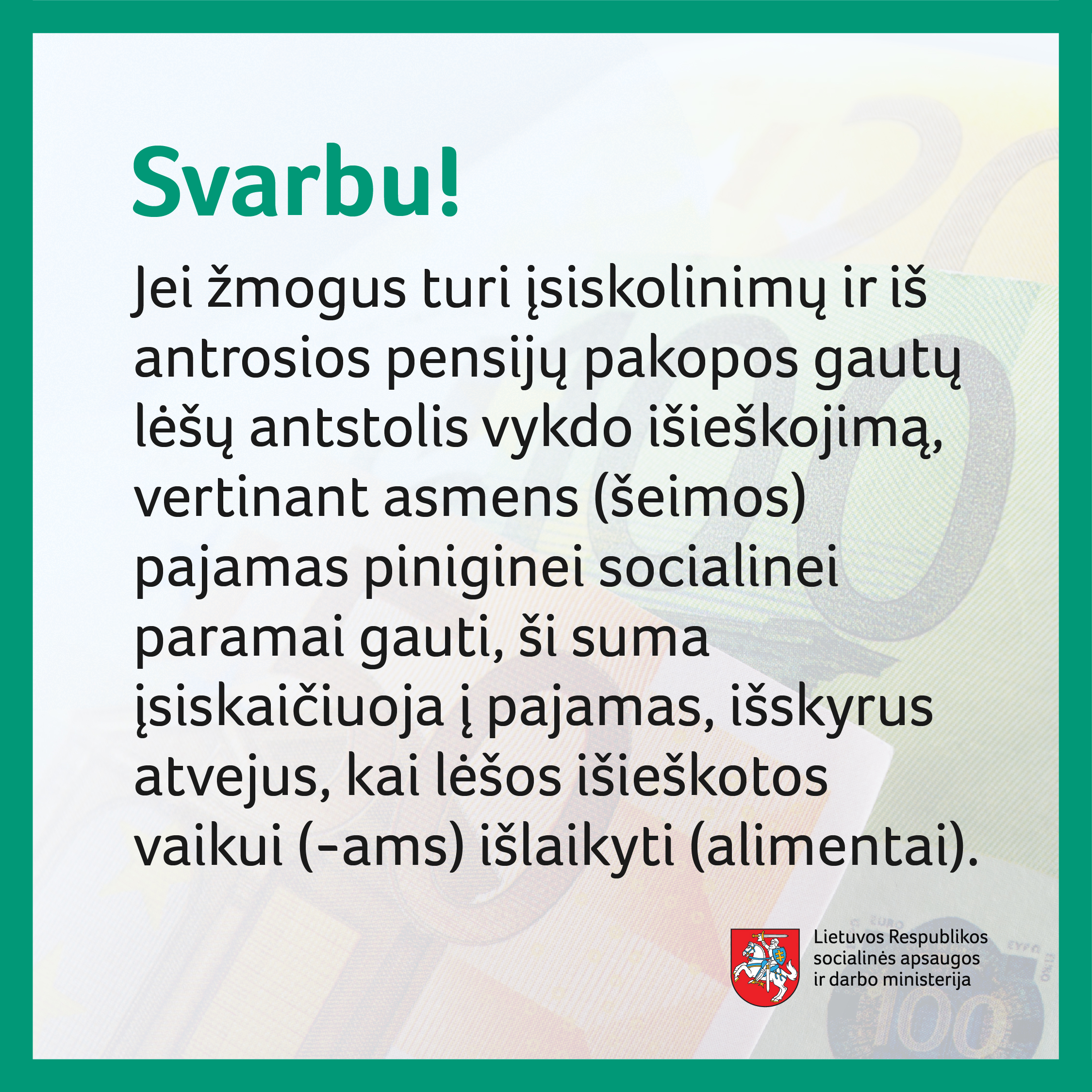 Svarbu!

Jei žmogus turi įsiskolinimų ir iš antrosios pensijų pakopos gautų lėšų antstolis vykdo išieškojimą, vertinant asmens (šeimos) pajamas piniginei socialinei paramai gauti, ši suma įsiskaičiuoja į pajamas, išskyrus atvejus, kai lėšos išieškotos vaikui (-ams) išlaikyti (alimentai).

Lietuvos Respublikos socialinės apsaugos ir darbo ministerija